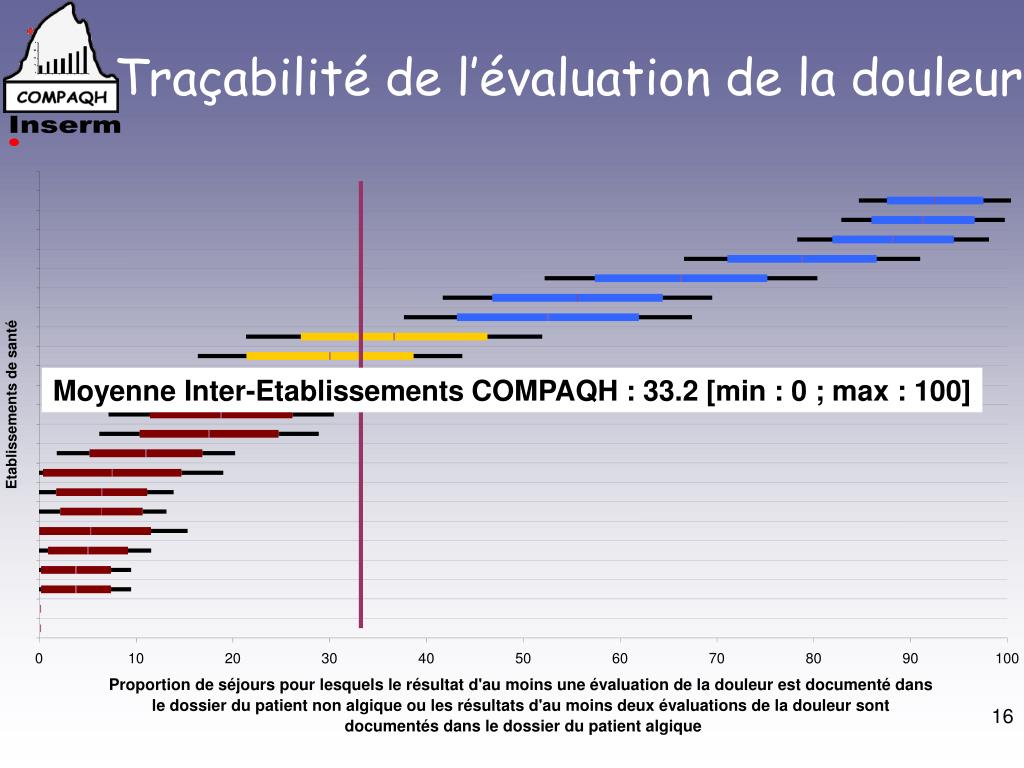 COMPAQH
Inserm

Traçabilité de l'évaluation de la douleur

Etablissements de santé

Moyenne Inter-Etablissements COMPAQH : 33.2 [min : 0 ; max : 100]

0 10 20 30 40 50 60 70 80 90 100

Proportion de séjours pour lesquels le résultat d'au moins une évaluation de la douleur est documenté dans le dossier du patient non algique ou les résultats d'au moins deux évaluations de la douleur sont documentés dans le dossier du patient algique

16